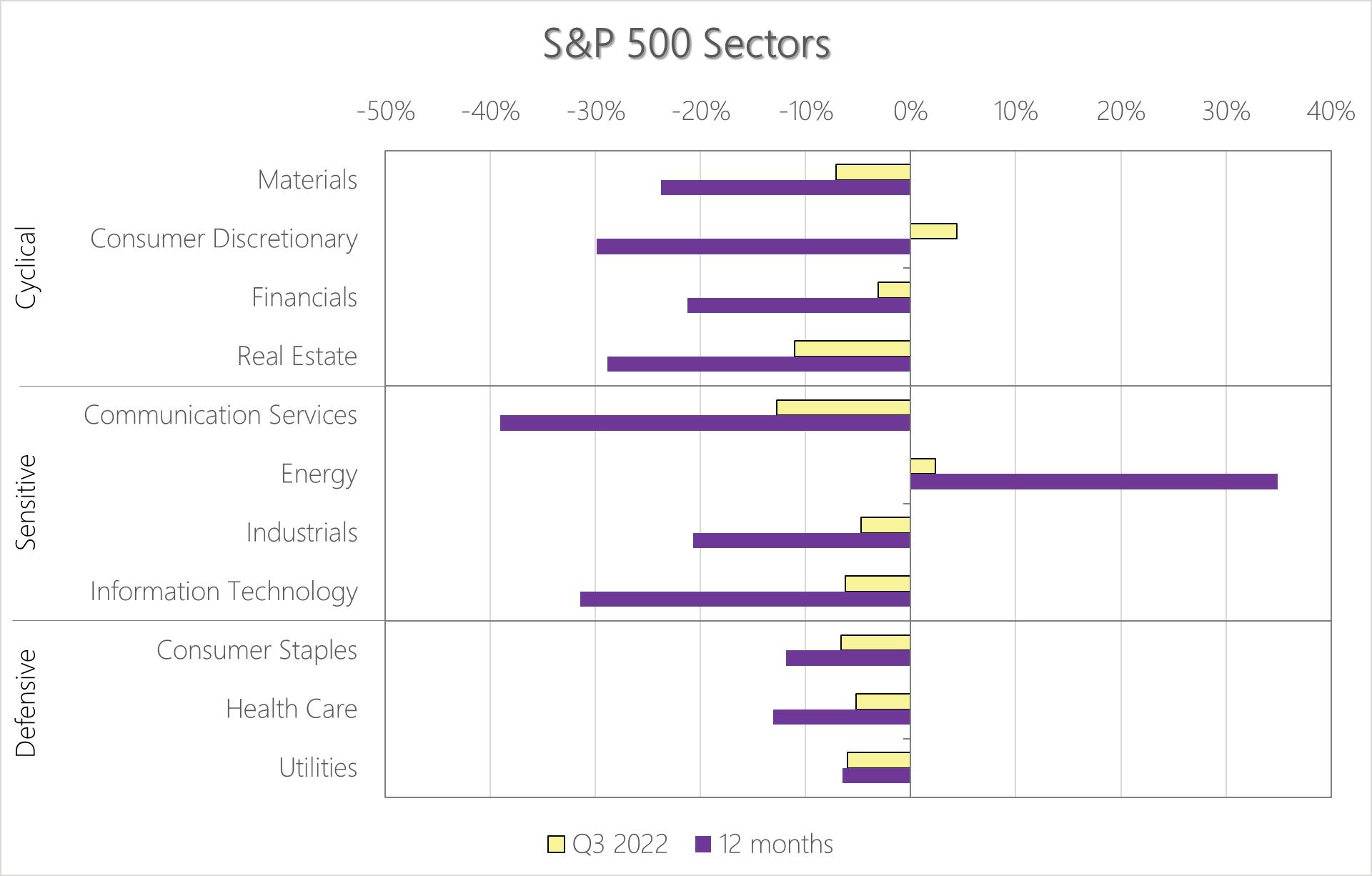 S&P 500 Sectors

-50% -40% -30% -20% -10% 0% 10% 20% 30% 40%

Cyclical
Materials
Consumer Discretionary
Financials
Real Estate

Sensitive
Communication Services
Energy
Industrials
Information Technology

Defensive
Consumer Staples
Health Care
Utilities

Q3 2022 12 months